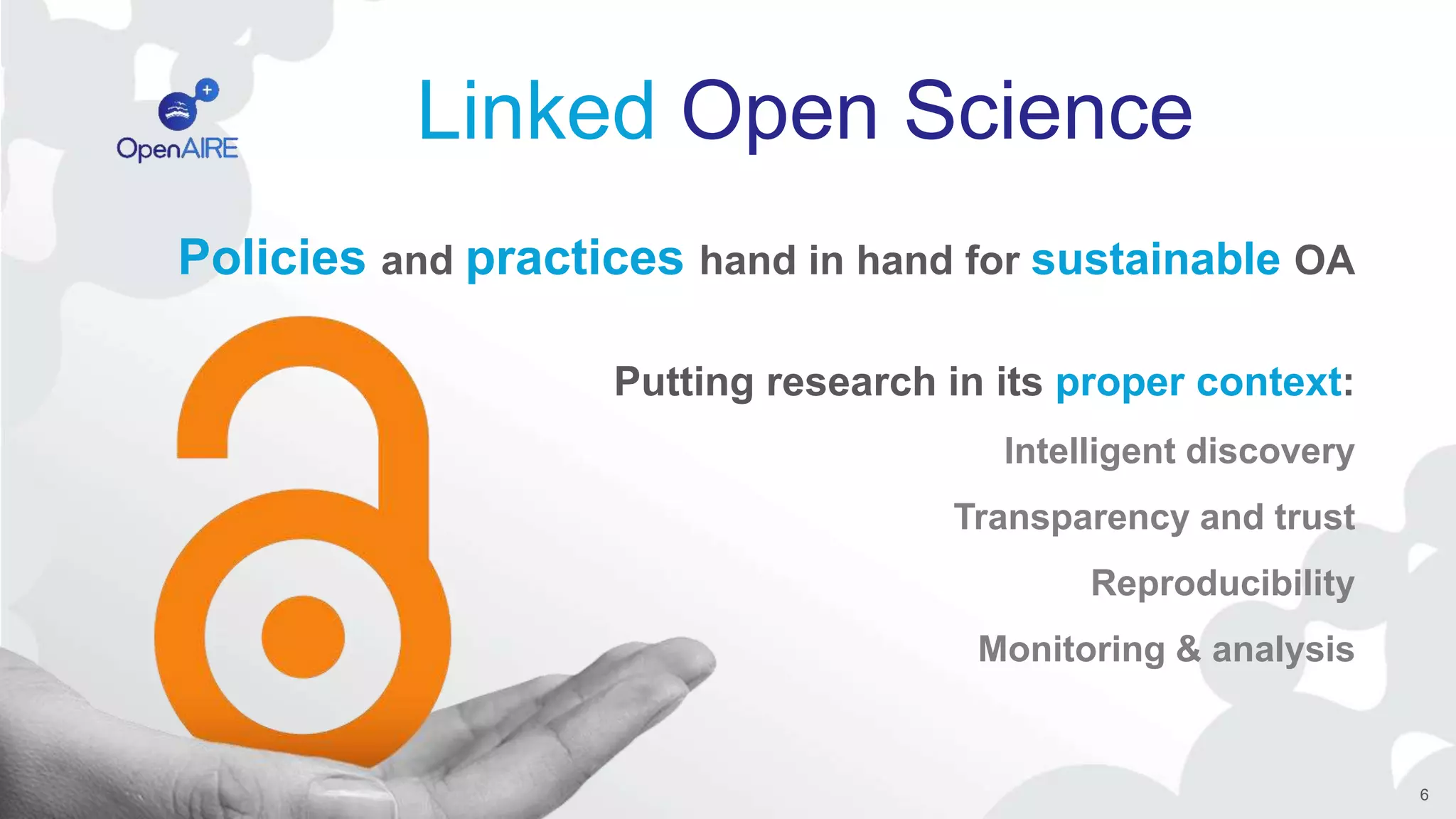 OpenAIRE

Linked Open Science

Policies and practices hand in hand for sustainable OA

Putting research in its proper context:

Intelligent discovery

Transparency and trust

Reproducibility

Monitoring & analysis

6